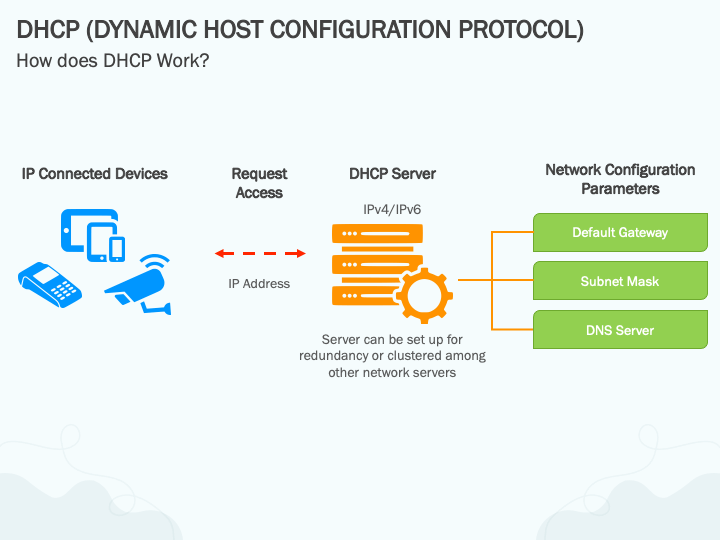 DHCP (DYNAMIC HOST CONFIGURATION PROTOCOL)
How does DHCP Work?

IP Connected Devices

Request Access

IP Address

DHCP Server

IPv4/IPv6

Server can be set up for redundancy or clustered among other network servers

Network Configuration Parameters

Default Gateway

Subnet Mask

DNS Server